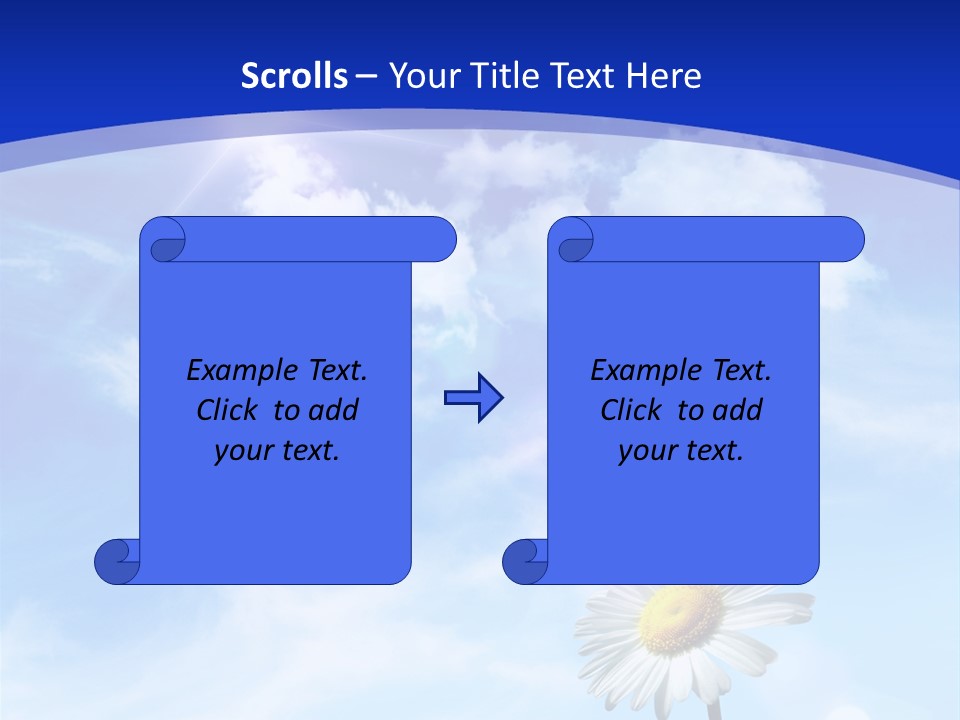 Scrolls – Your Title Text Here

Example Text. Click to add your text.

Example Text. Click to add your text.